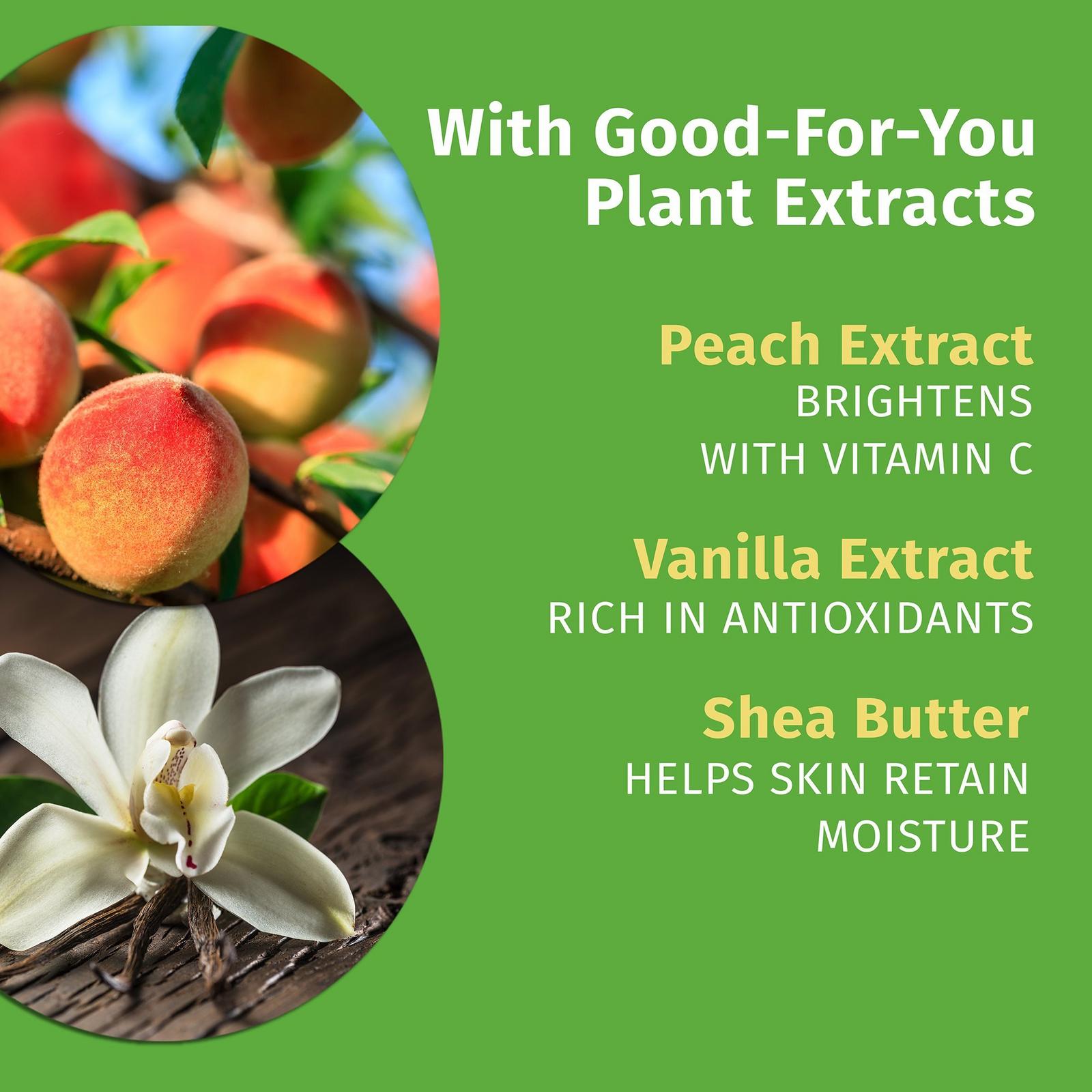 With Good-For-You Plant Extracts

Peach Extract
BRIGHTENS WITH VITAMIN C

Vanilla Extract
RICH IN ANTIOXIDANTS

Shea Butter
HELPS SKIN RETAIN MOISTURE